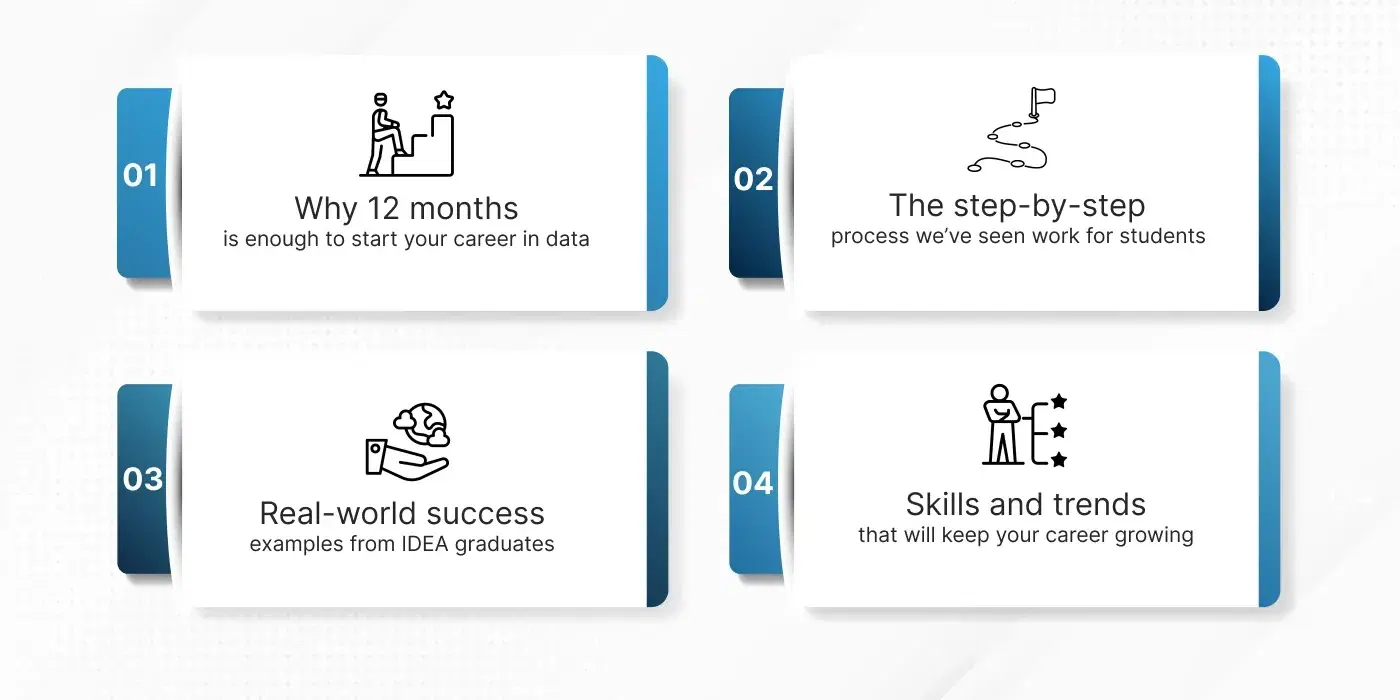 01

Why 12 months
is enough to start your career in data

02

The step-by-step
process we've seen work for students

03

Real-world success
examples from IDEA graduates

04

Skills and trends
that will keep your career growing